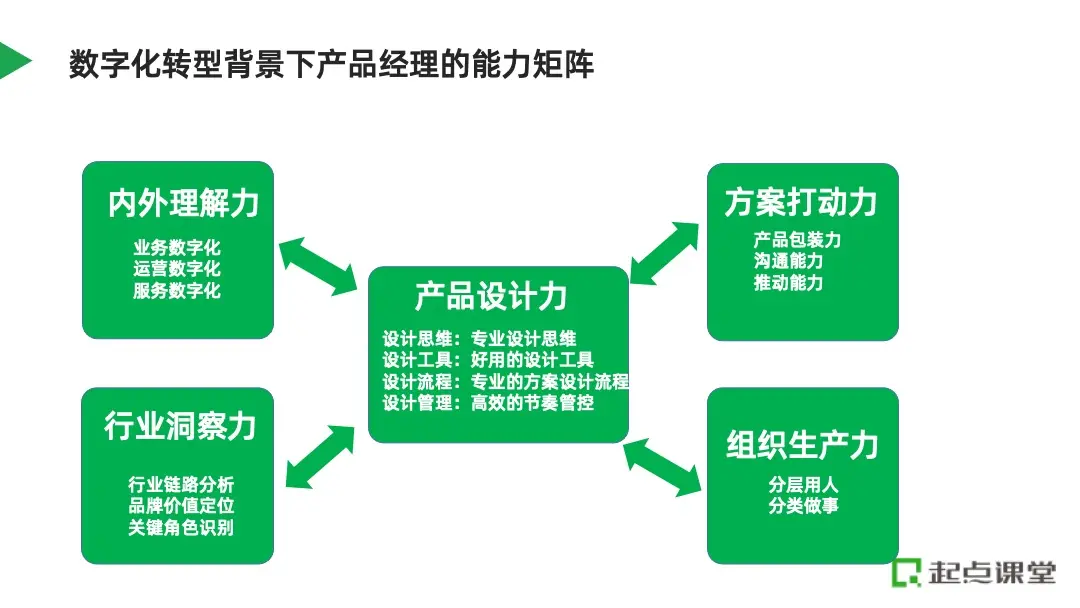 数字化转型背景下产品经理的能力矩阵

内外理解力
业务数字化
运营数字化
服务数字化

行业洞察力
行业链路分析
品牌价值定位
关键角色识别

产品设计力
设计思维：专业设计思维
设计工具：好用的设计工具
设计流程：专业的方案设计流程
设计管理：高效的节奏管控

方案打动力
产品包装力
沟通能力
推动能力

组织生产力
分层用人
分类做事

起点课堂